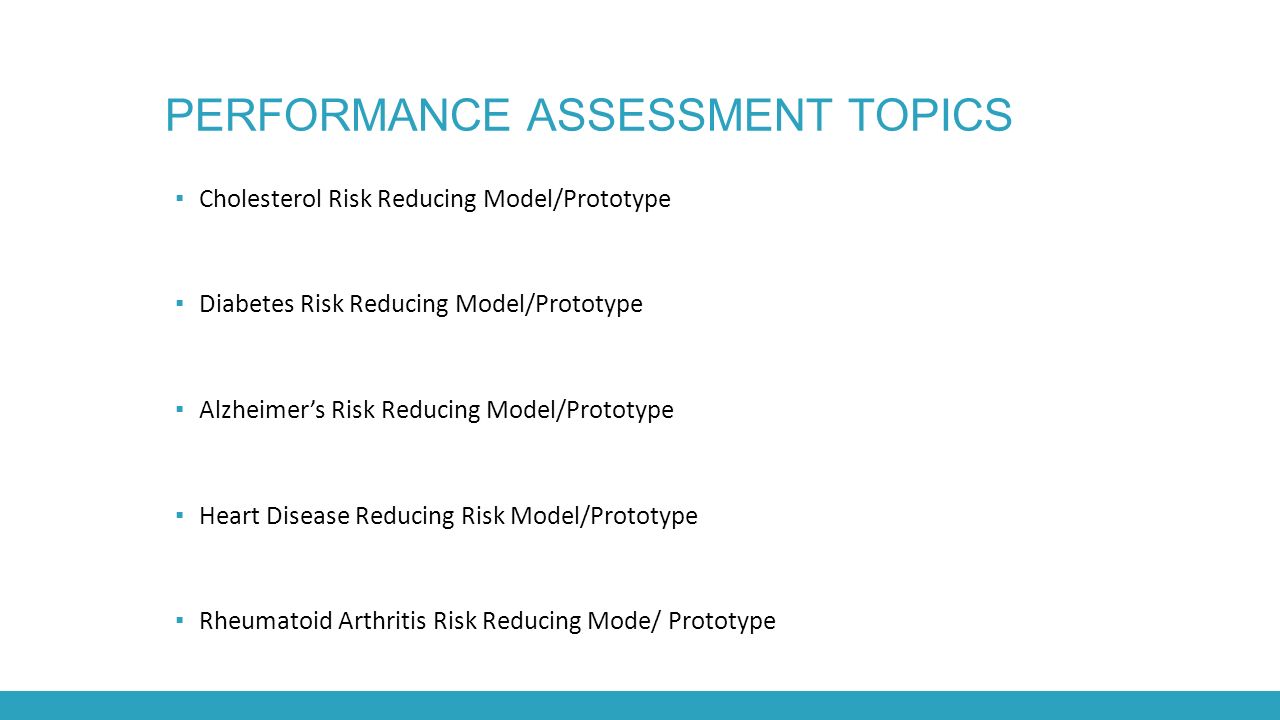 PERFORMANCE ASSESSMENT TOPICS

▪ Cholesterol Risk Reducing Model/Prototype

▪ Diabetes Risk Reducing Model/Prototype

▪ Alzheimer's Risk Reducing Model/Prototype

▪ Heart Disease Reducing Risk Model/Prototype

▪ Rheumatoid Arthritis Risk Reducing Mode/ Prototype